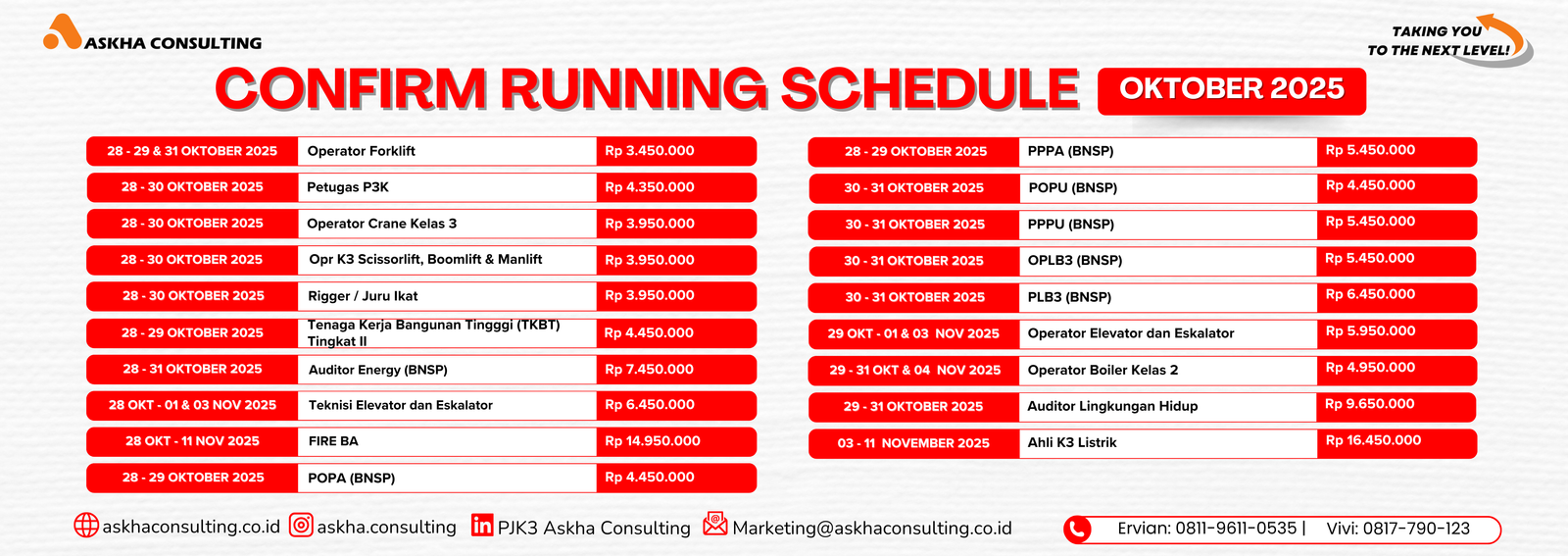 ASKHA CONSULTING

TAKING YOU TO THE NEXT LEVEL!

CONFIRM RUNNING SCHEDULE OKTOBER 2025

| | | |
|---|---|---|
| 28 - 29 & 31 OKTOBER 2025 | Operator Forklift | Rp 3.450.000 |
| 28 - 30 OKTOBER 2025 | Petugas P3K | Rp 4.350.000 |
| 28 - 30 OKTOBER 2025 | Operator Crane Kelas 3 | Rp 3.950.000 |
| 28 - 30 OKTOBER 2025 | Opr K3 Scissorlift, Boomlift & Manlift | Rp 3.950.000 |
| 28 - 30 OKTOBER 2025 | Rigger / Juru Ikat | Rp 3.950.000 |
| 28 - 29 OKTOBER 2025 | Tenaga Kerja Bangunan Tingggi (TKBT) Tingkat II | Rp 4.450.000 |
| 28 - 31 OKTOBER 2025 | Auditor Energy (BNSP) | Rp 7.450.000 |
| 28 OKT - 01 & 03 NOV 2025 | Teknisi Elevator dan Eskalator | Rp 6.450.000 |
| 28 OKT - 11 NOV 2025 | FIRE BA | Rp 14.950.000 |
| 28 - 29 OKTOBER 2025 | POPA (BNSP) | Rp 4.450.000 |

| | | |
|---|---|---|
| 28 - 29 OKTOBER 2025 | PPPA (BNSP) | Rp 5.450.000 |
| 30 - 31 OKTOBER 2025 | POPU (BNSP) | Rp 4.450.000 |
| 30 - 31 OKTOBER 2025 | PPPU (BNSP) | Rp 5.450.000 |
| 30 - 31 OKTOBER 2025 | OPLB3 (BNSP) | Rp 5.450.000 |
| 30 - 31 OKTOBER 2025 | PLB3 (BNSP) | Rp 6.450.000 |
| 29 OKT - 01 & 03 NOV 2025 | Operator Elevator dan Eskalator | Rp 5.950.000 |
| 29 - 31 OKT & 04 NOV 2025 | Operator Boiler Kelas 2 | Rp 4.950.000 |
| 29 - 31 OKTOBER 2025 | Auditor Lingkungan Hidup | Rp 9.650.000 |
| 03 - 11 NOVEMBER 2025 | Ahli K3 Listrik | Rp 16.450.000 |

askhaconsulting.co.id askha.consulting PJK3 Askha Consulting Marketing@askhaconsulting.co.id Ervian: 0811-9611-0535 | Vivi: 0817-790-123